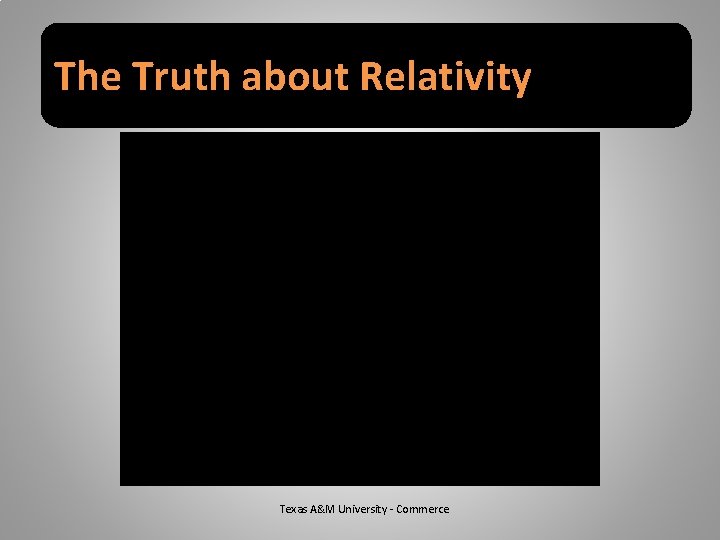 The Truth about Relativity

Texas A&M University - Commerce